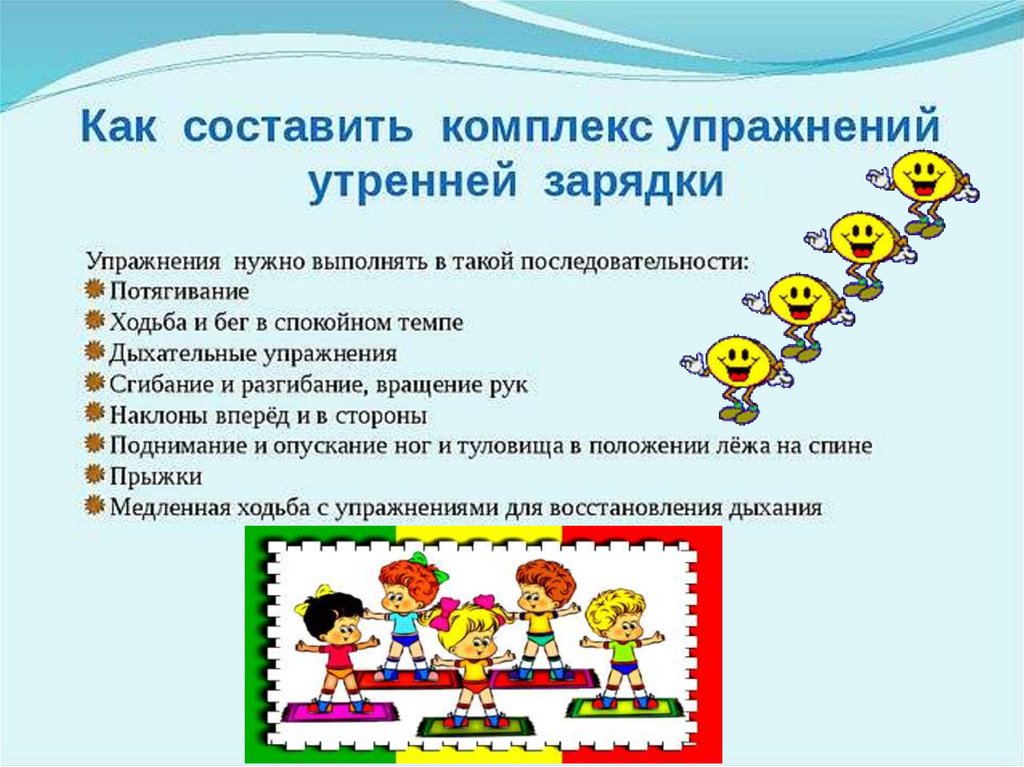 Как составить комплекс упражнений утренней зарядки

Упражнения нужно выполнять в такой последовательности:
Потягивание
Ходьба и бег в спокойном темпе
Дыхательные упражнения
Сгибание и разгибание, вращение рук
Наклоны вперёд и в стороны
Поднимание и опускание ног и туловища в положении лёжа на спине
Прыжки
Медленная ходьба с упражнениями для восстановления дыхания